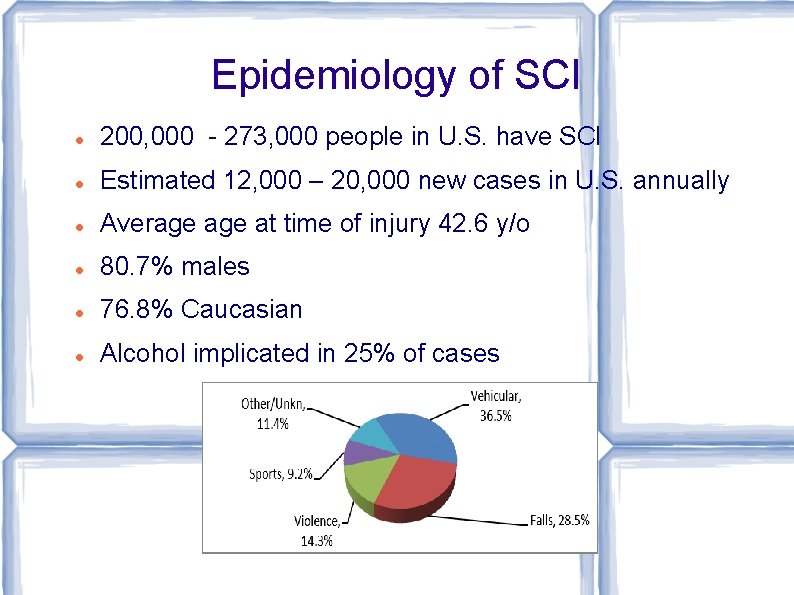 Epidemiology of SCI

- 200,000 - 273,000 people in U.S. have SCI
- Estimated 12,000 – 20,000 new cases in U.S. annually
- Average age at time of injury 42.6 y/o
- 80.7% males
- 76.8% Caucasian
- Alcohol implicated in 25% of cases

Other/Unkn, 11.4%
Vehicular, 36.5%
Sports, 9.2%
Violence, 14.3%
Falls, 28.5%